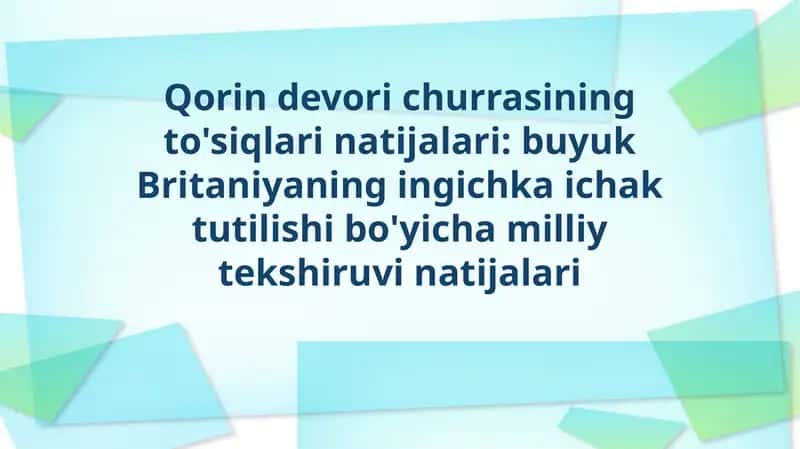 Qorin devori churrasining to'siqlari natijalari: buyuk Britaniyaning ingichka ichak tutilishi bo'yicha milliy tekshiruvi natijalari